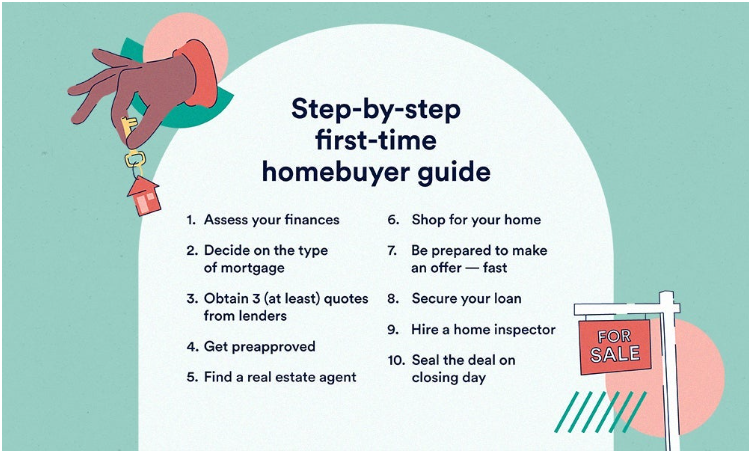 Step-by-step first-time homebuyer guide

1. Assess your finances

2. Decide on the type of mortgage

3. Obtain 3 (at least) quotes from lenders

4. Get preapproved

5. Find a real estate agent

6. Shop for your home

7. Be prepared to make an offer — fast

8. Secure your loan

9. Hire a home inspector

10. Seal the deal on closing day

FOR SALE